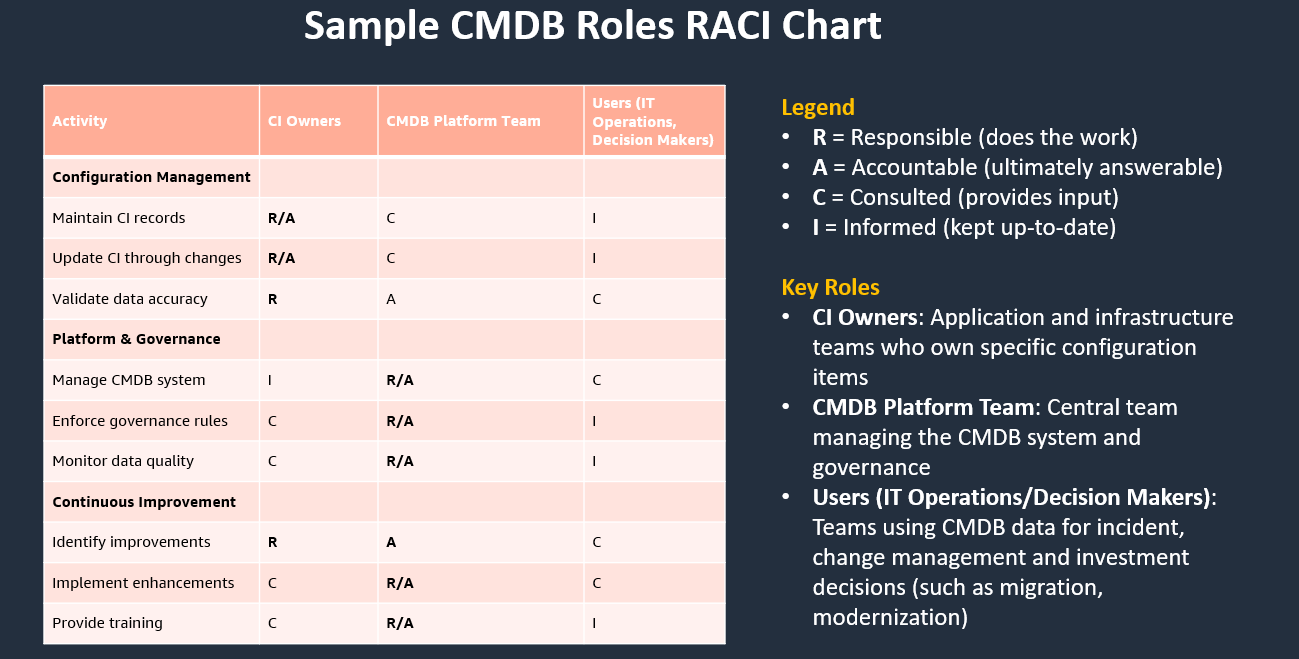 Sample CMDB Roles RACI Chart

| Activity | CI Owners | CMDB Platform Team | Users (IT Operations, Decision Makers) |
|---|---|---|---|
| Configuration Management | | | |
| Maintain CI records | R/A | C | I |
| Update CI through changes | R/A | C | I |
| Validate data accuracy | R | A | C |
| Platform & Governance | | | |
| Manage CMDB system | I | R/A | C |
| Enforce governance rules | C | R/A | I |
| Monitor data quality | C | R/A | I |
| Continuous Improvement | | | |
| Identify improvements | R | A | C |
| Implement enhancements | C | R/A | C |
| Provide training | C | R/A | I |

Legend
• R = Responsible (does the work)
• A = Accountable (ultimately answerable)
• C = Consulted (provides input)
• I = Informed (kept up-to-date)

Key Roles
• CI Owners: Application and infrastructure teams who own specific configuration items
• CMDB Platform Team: Central team managing the CMDB system and governance
• Users (IT Operations/Decision Makers): Teams using CMDB data for incident, change management and investment decisions (such as migration, modernization)